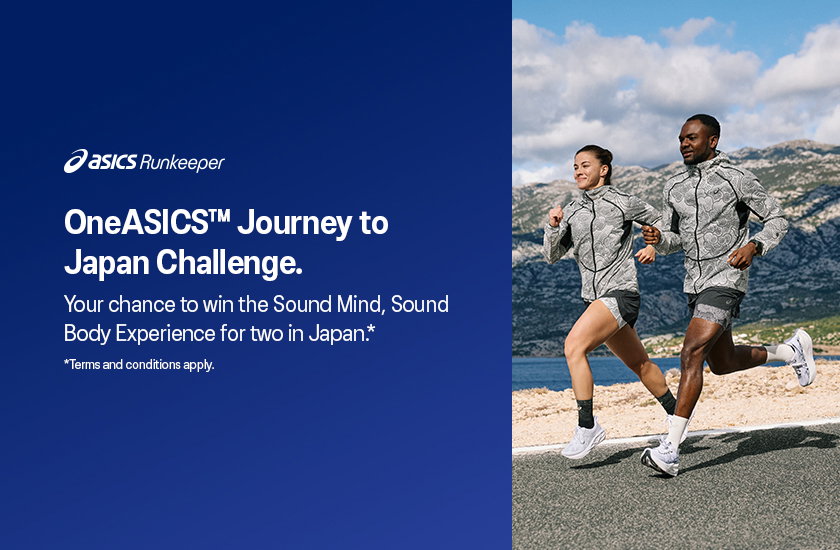 asics Runkeeper

OneASICS™ Journey to Japan Challenge.

Your chance to win the Sound Mind, Sound Body Experience for two in Japan.*

*Terms and conditions apply.